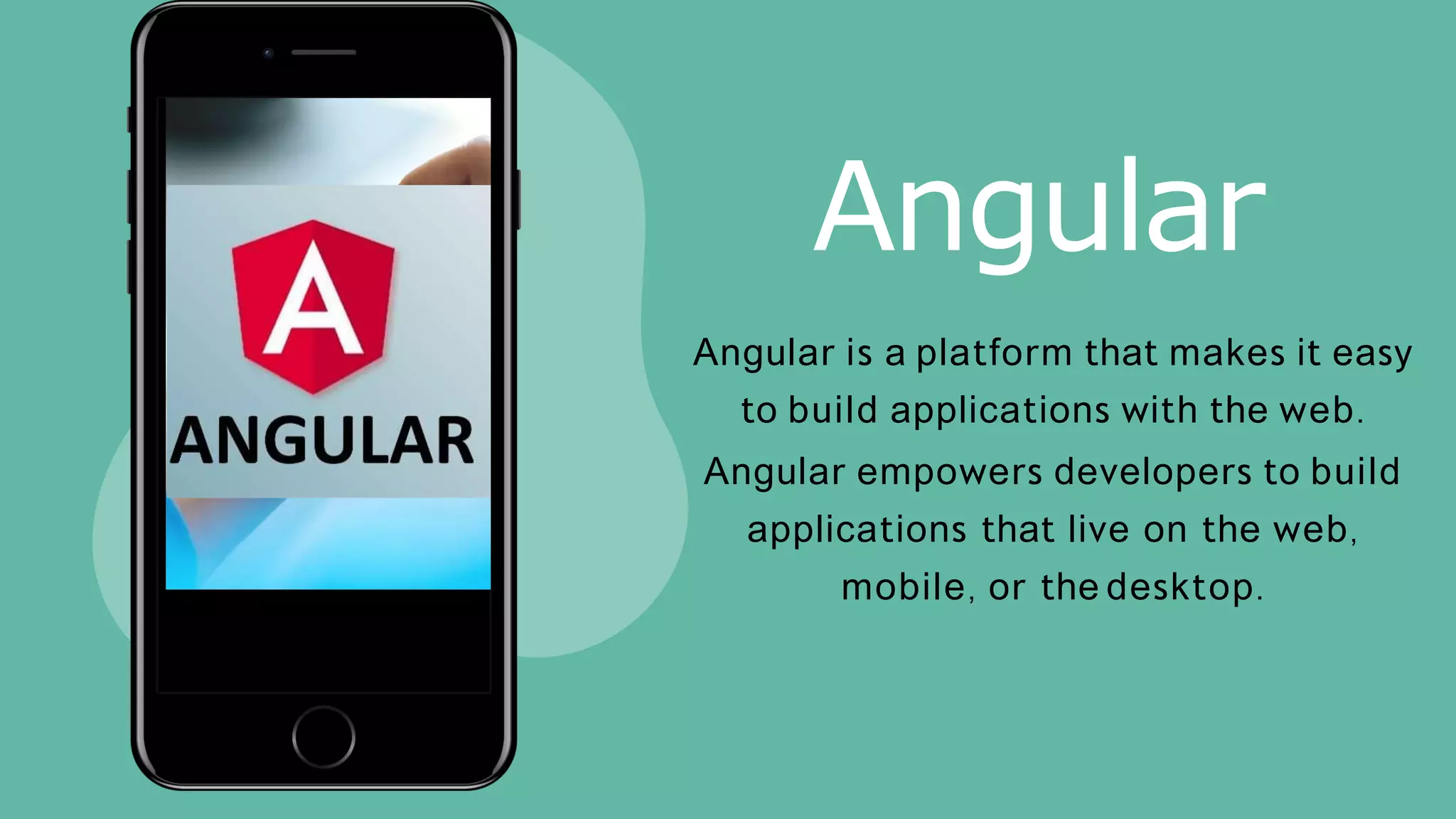 A
ANGULAR

Angular

Angular is a platform that makes it easy to build applications with the web. Angular empowers developers to build applications that live on the web, mobile, or the desktop.